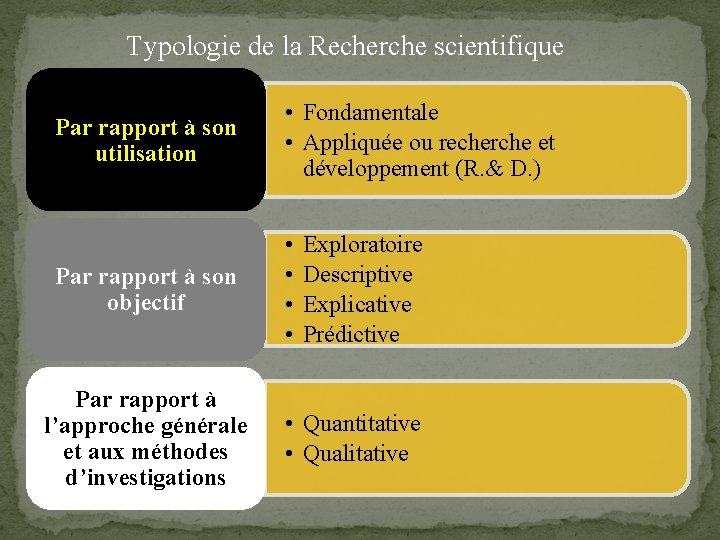 Typologie de la Recherche scientifique

Par rapport à son utilisation

• Fondamentale
• Appliquée ou recherche et développement (R.& D.)

Par rapport à son objectif

• Exploratoire
• Descriptive
• Explicative
• Prédictive

Par rapport à l'approche générale et aux méthodes d'investigations

• Quantitative
• Qualitative